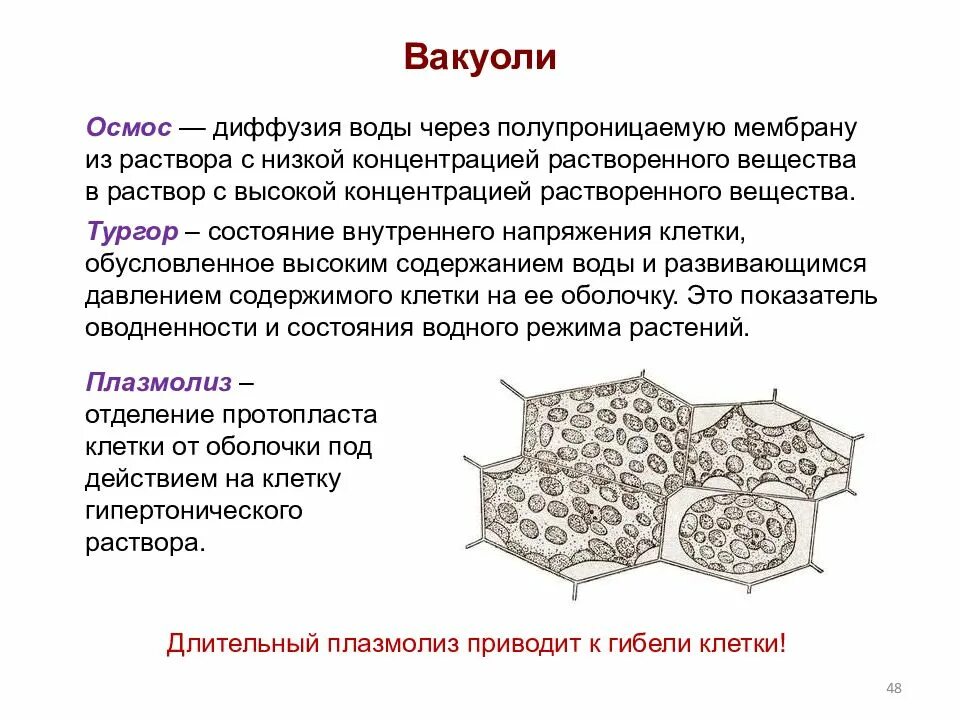 Вакуоли

Осмос — диффузия воды через полупроницаемую мембрану из раствора с низкой концентрацией растворенного вещества в раствор с высокой концентрацией растворенного вещества.

Тургор – состояние внутреннего напряжения клетки, обусловленное высоким содержанием воды и развивающимся давлением содержимого клетки на ее оболочку. Это показатель оводненности и состояния водного режима растений.

Плазмолиз – отделение протопласта клетки от оболочки под действием на клетку гипертонического раствора.

Длительный плазмолиз приводит к гибели клетки!

48